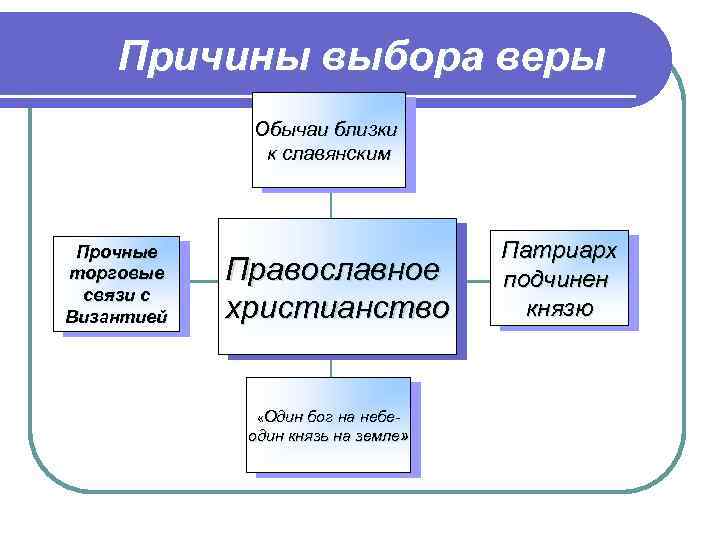 Причины выбора веры

Обычаи близки к славянским

Прочные торговые связи с Византией

Православное христианство

Патриарх подчинен князю

«Один бог на небе- один князь на земле»